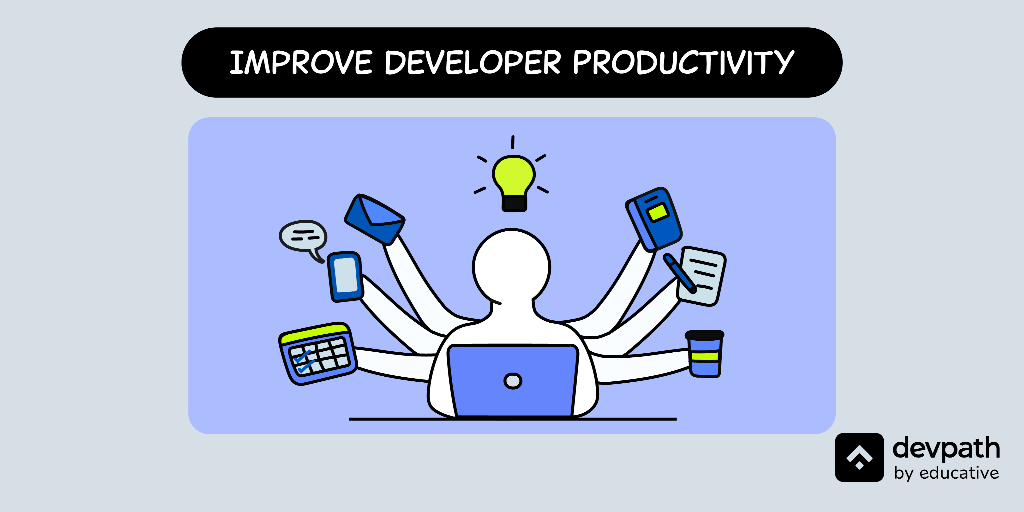 IMPROVE DEVELOPER PRODUCTIVITY

devpath
by educative